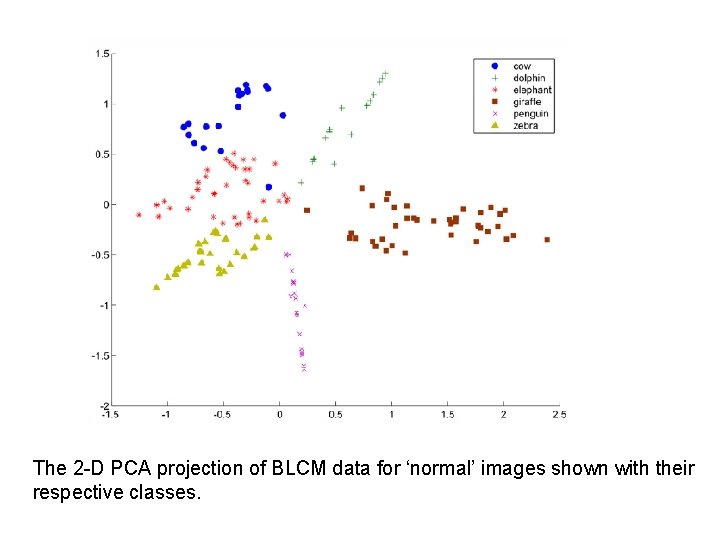 1.5
1
0.5
0
-0.5
-1
-1.5
-2

-1.5 -1 -0.5 0 0.5 1 1.5 2 2.5

cow
dolphin
elephant
giraffe
penguin
zebra

The 2-D PCA projection of BLCM data for ‘normal’ images shown with their respective classes.